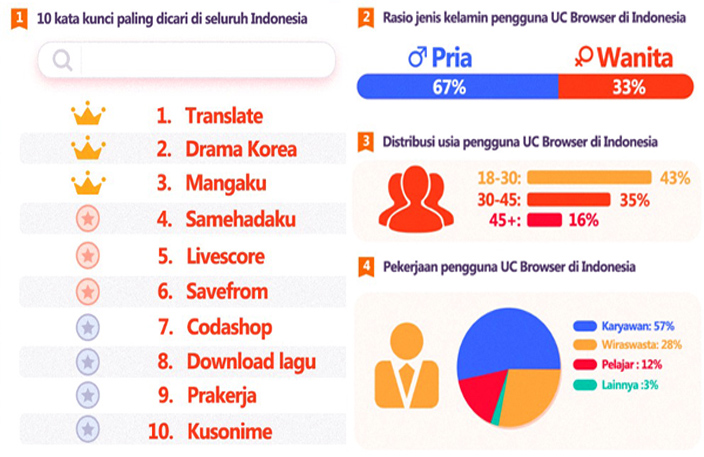 1 10 kata kunci paling dicari di seluruh Indonesia

1. Translate
2. Drama Korea
3. Mangaku
4. Samehadaku
5. Livescore
6. Savefrom
7. Codashop
8. Download lagu
9. Prakerja
10. Kusonime

2 Rasio jenis kelamin pengguna UC Browser di Indonesia

♂ Pria
♀ Wanita
67%
33%

3 Distribusi usia pengguna UC Browser di Indonesia

18-30: 43%
30-45: 35%
45+: 16%

4 Pekerjaan pengguna UC Browser di Indonesia

Karyawan: 57%
Wiraswasta: 28%
Pelajar : 12%
Lainnya :3%